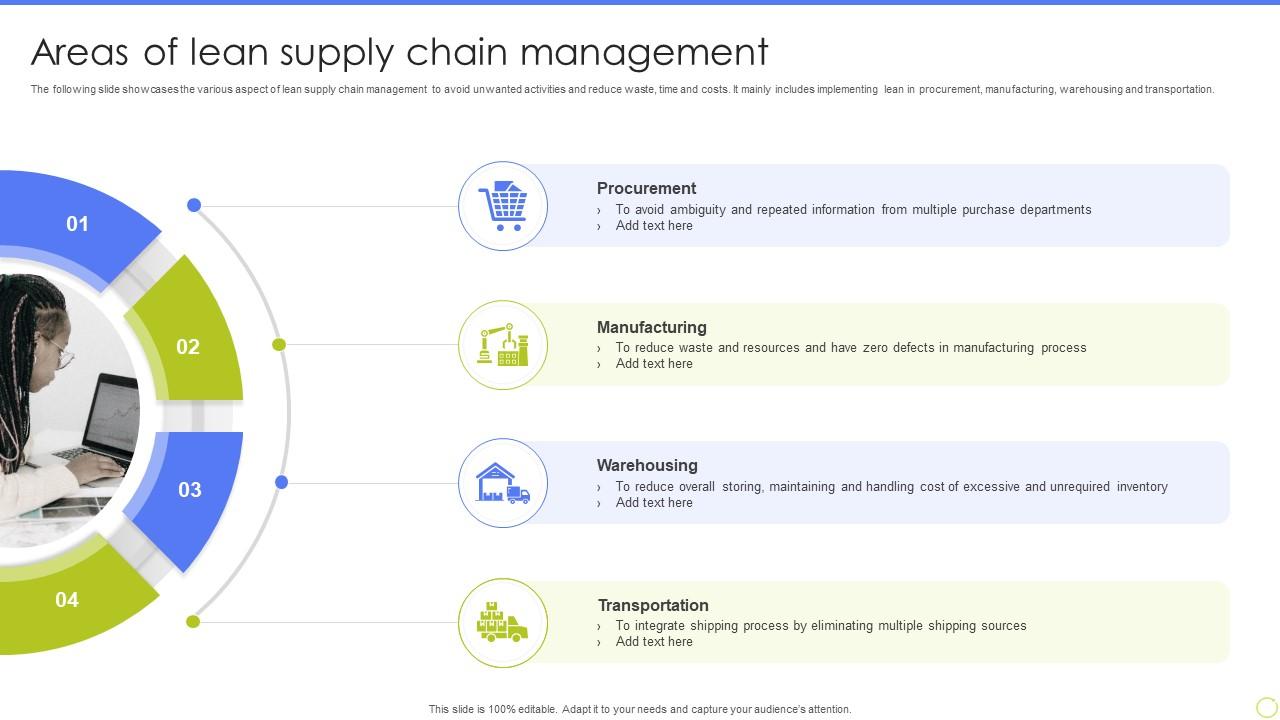 Areas of lean supply chain management

The following slide showcases the various aspect of lean supply chain management to avoid unwanted activities and reduce waste, time and costs. It mainly includes implementing lean in procurement, manufacturing, warehousing and transportation.

01

02

03

04

Procurement
› To avoid ambiguity and repeated information from multiple purchase departments
› Add text here

Manufacturing
› To reduce waste and resources and have zero defects in manufacturing process
› Add text here

Warehousing
› To reduce overall storing, maintaining and handling cost of excessive and unrequired inventory
› Add text here

Transportation
› To integrate shipping process by eliminating multiple shipping sources
› Add text here

This slide is 100% editable. Adapt it to your needs and capture your audience's attention.